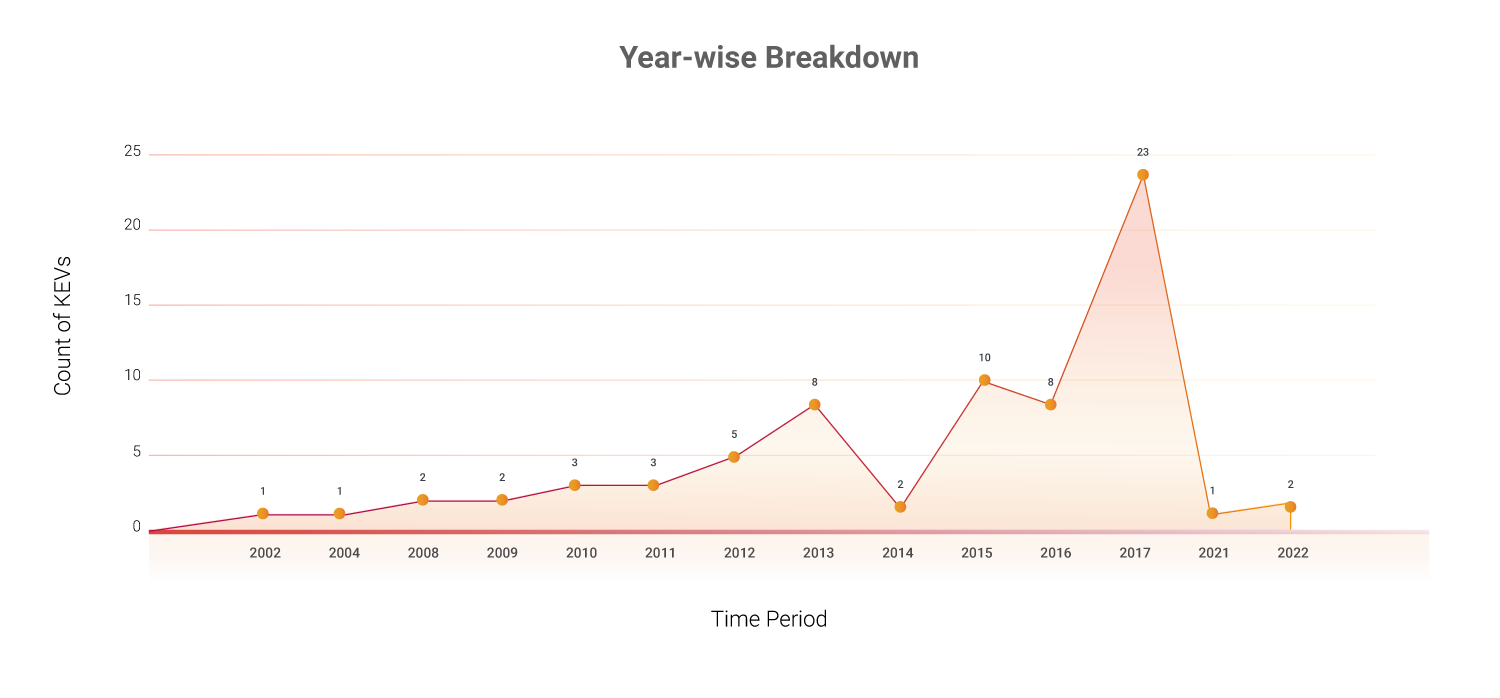 Year-wise Breakdown

Count of KEVs

25
20
15
10
5
0

1 1 2 2 3 3 5 8 2 10 8 23 1 2

2002 2004 2008 2009 2010 2011 2012 2013 2014 2015 2016 2017 2021 2022

Time Period